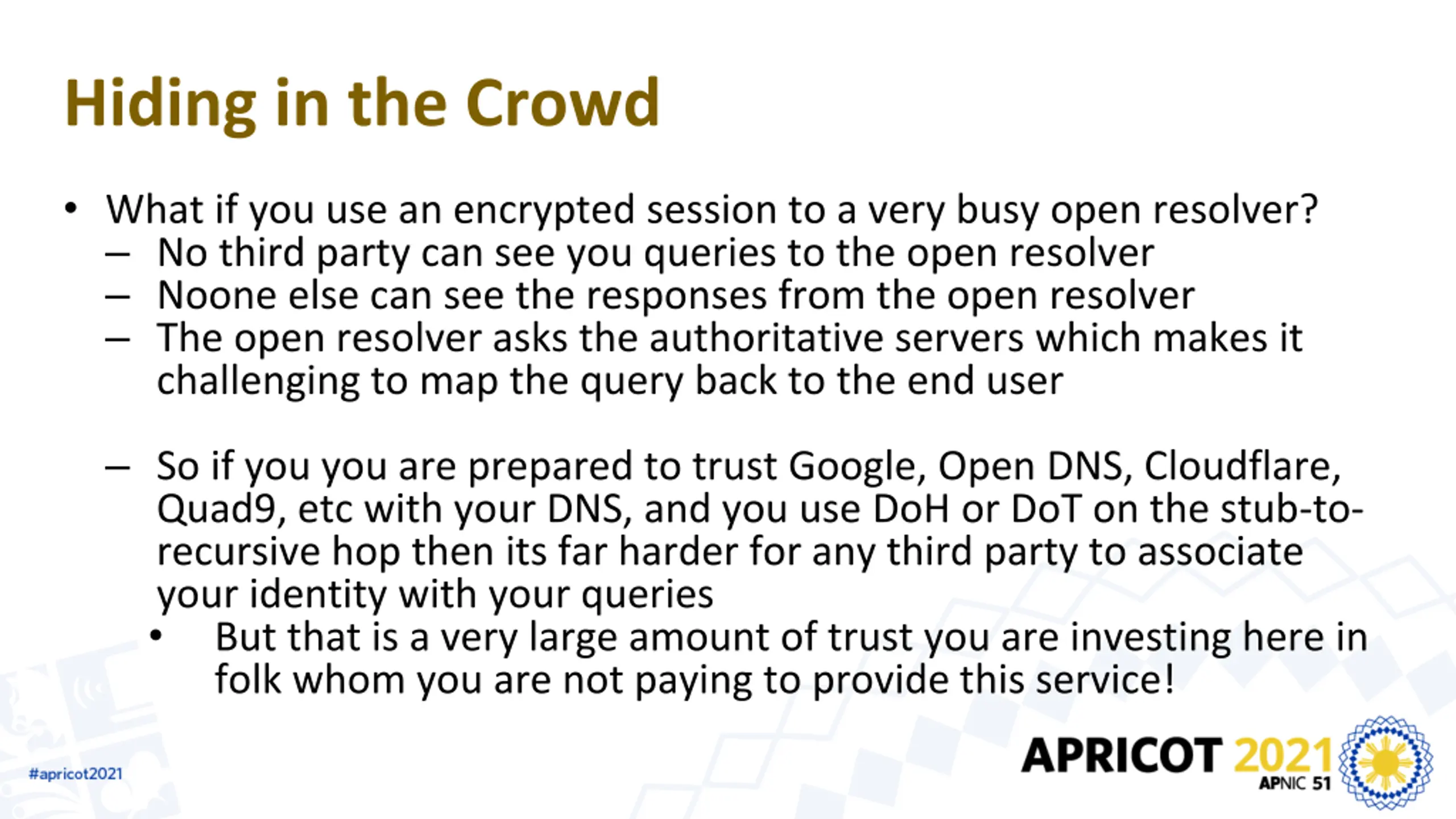 Hiding in the Crowd

• What if you use an encrypted session to a very busy open resolver?
– No third party can see you queries to the open resolver
– Noone else can see the responses from the open resolver
– The open resolver asks the authoritative servers which makes it challenging to map the query back to the end user

– So if you you are prepared to trust Google, Open DNS, Cloudflare, Quad9, etc with your DNS, and you use DoH or DoT on the stub-to-recursive hop then its far harder for any third party to associate your identity with your queries
• But that is a very large amount of trust you are investing here in folk whom you are not paying to provide this service!

#apricot2021

APRICOT 2021
APNIC 51